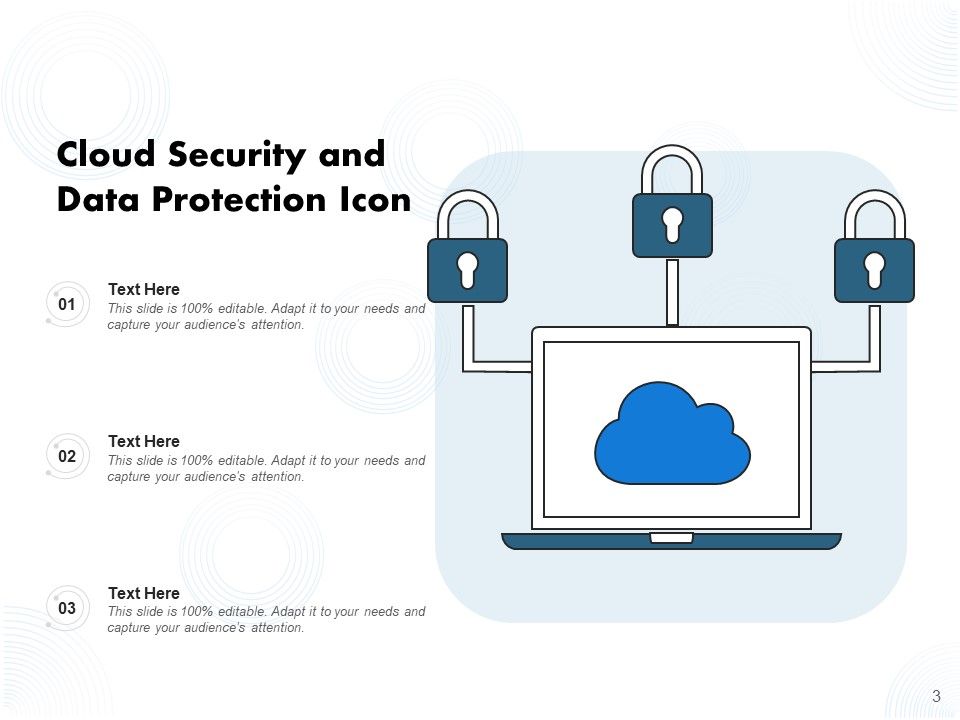 Cloud Security and Data Protection Icon

01
Text Here
This slide is 100% editable. Adapt it to your needs and capture your audience's attention.

02
Text Here
This slide is 100% editable. Adapt it to your needs and capture your audience's attention.

03
Text Here
This slide is 100% editable. Adapt it to your needs and capture your audience's attention.

3